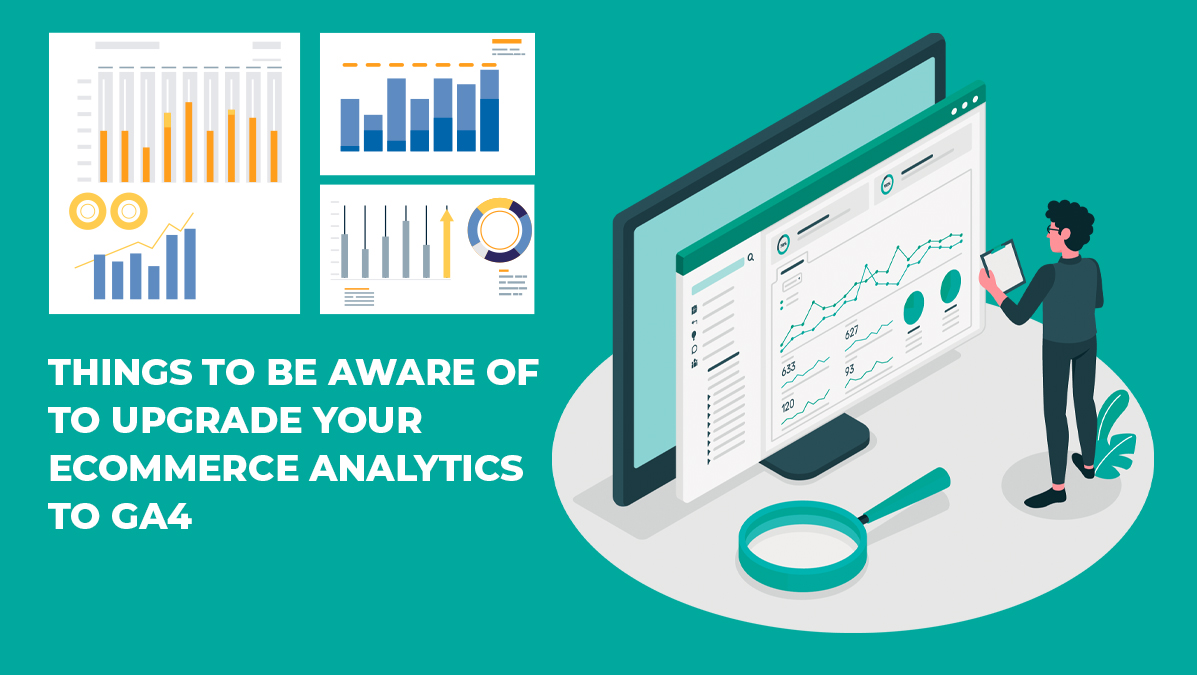 THINGS TO BE AWARE OF TO UPGRADE YOUR ECOMMERCE ANALYTICS TO GA4

633

627

93

120